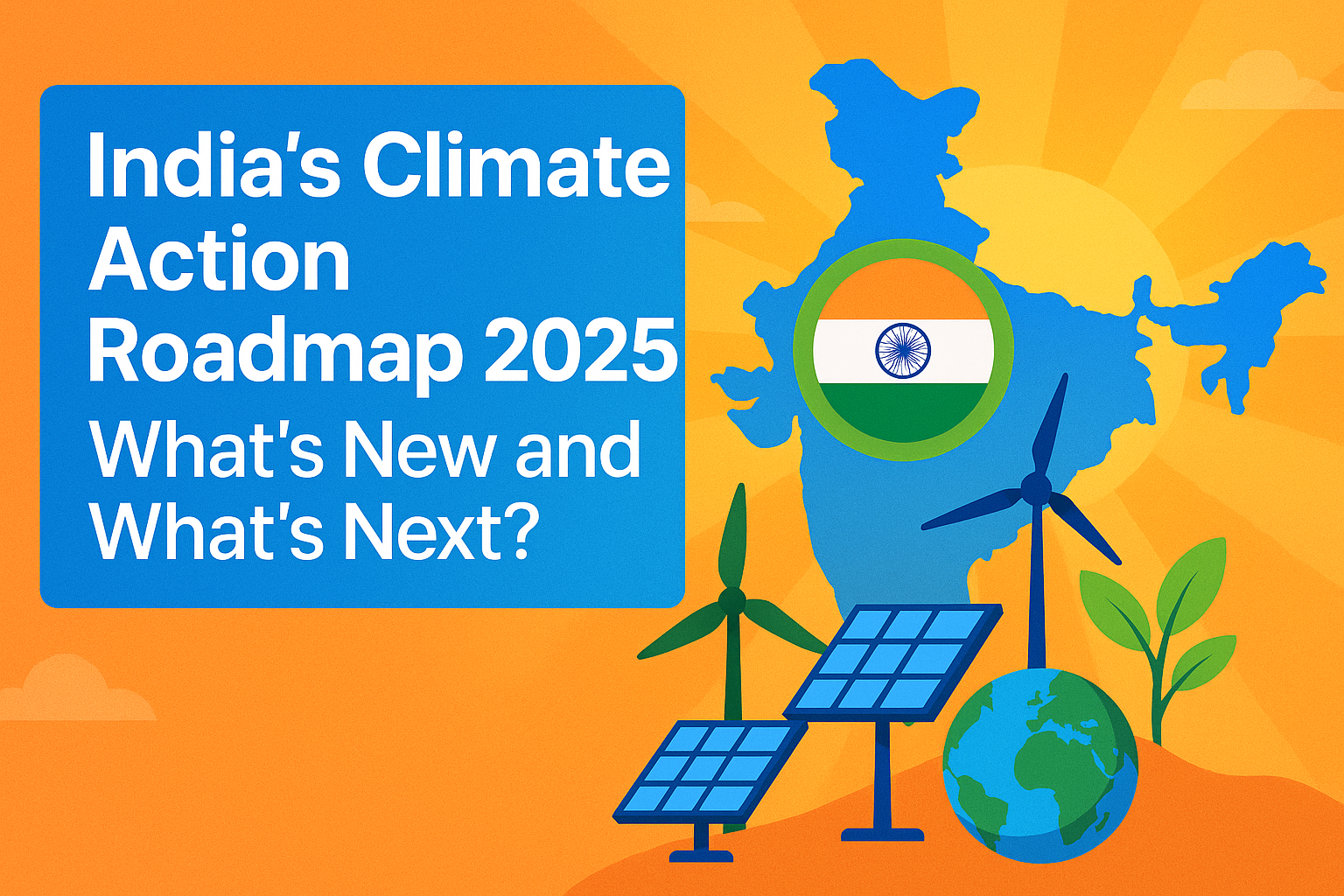 India's Climate Action Roadmap 2025

What's New and What's Next?